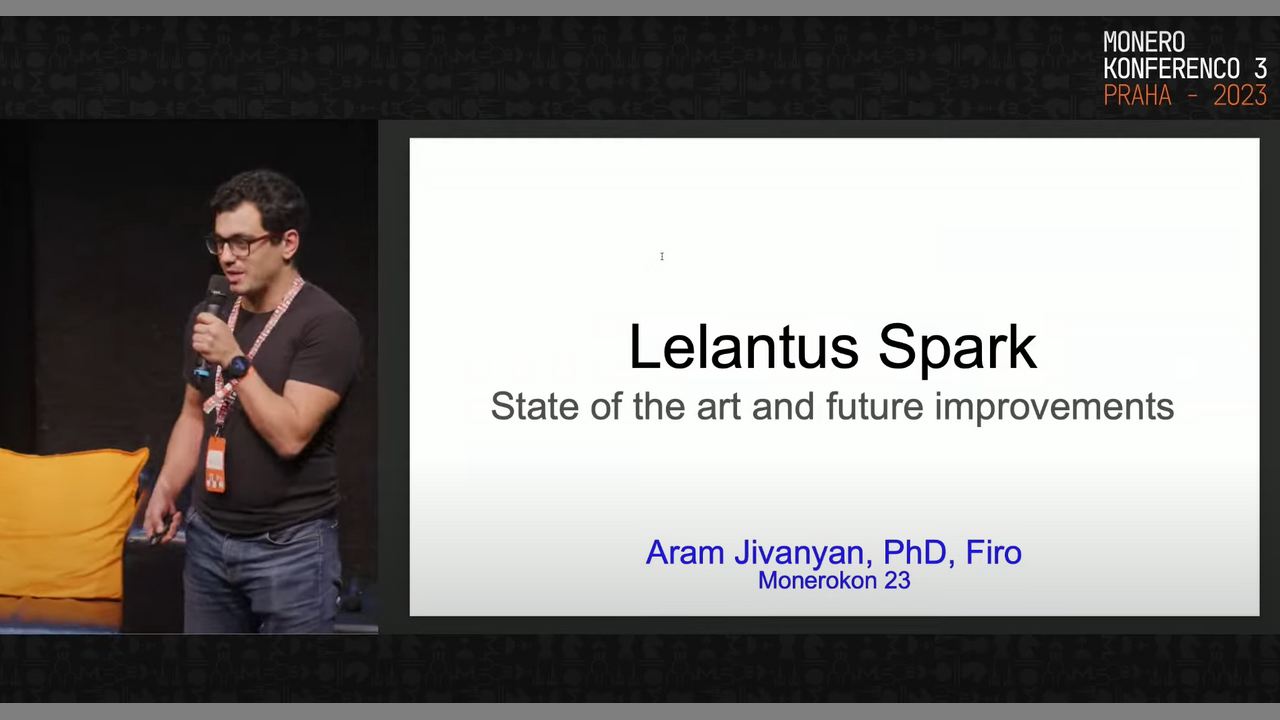 MONERO
KONFERENCO 3
PRAHA - 2023

Lelantus Spark
State of the art and future improvements

Aram Jivanyan, PhD, Firo
Monerokon 23